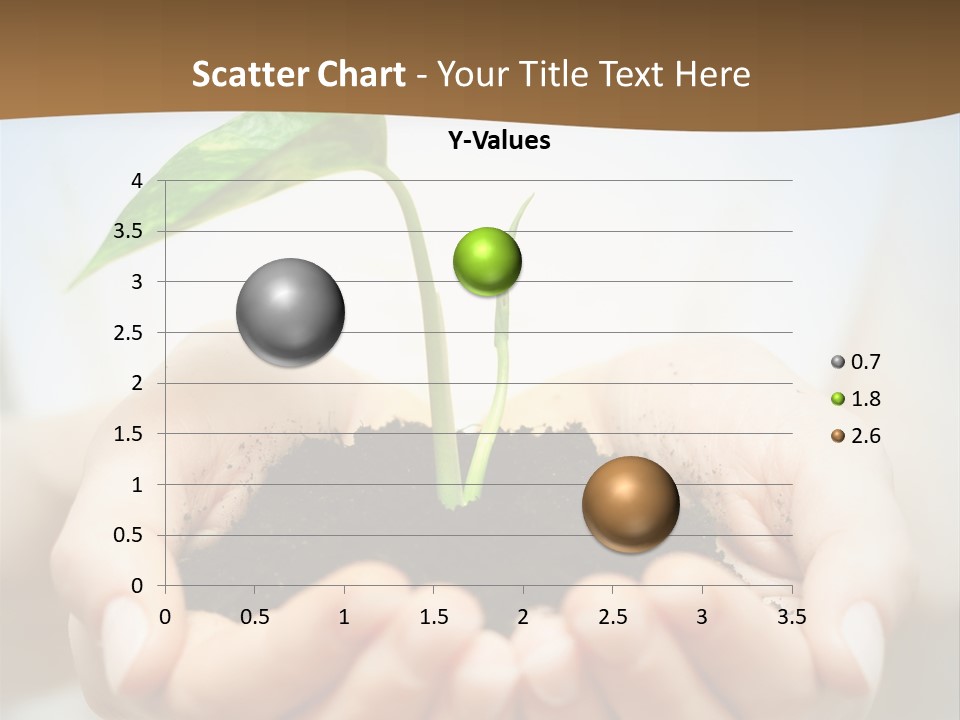 Scatter Chart - Your Title Text Here

Y-Values

4
3.5
3
2.5
2
1.5
1
0.5
0

0 0.5 1 1.5 2 2.5 3 3.5

0.7
1.8
2.6